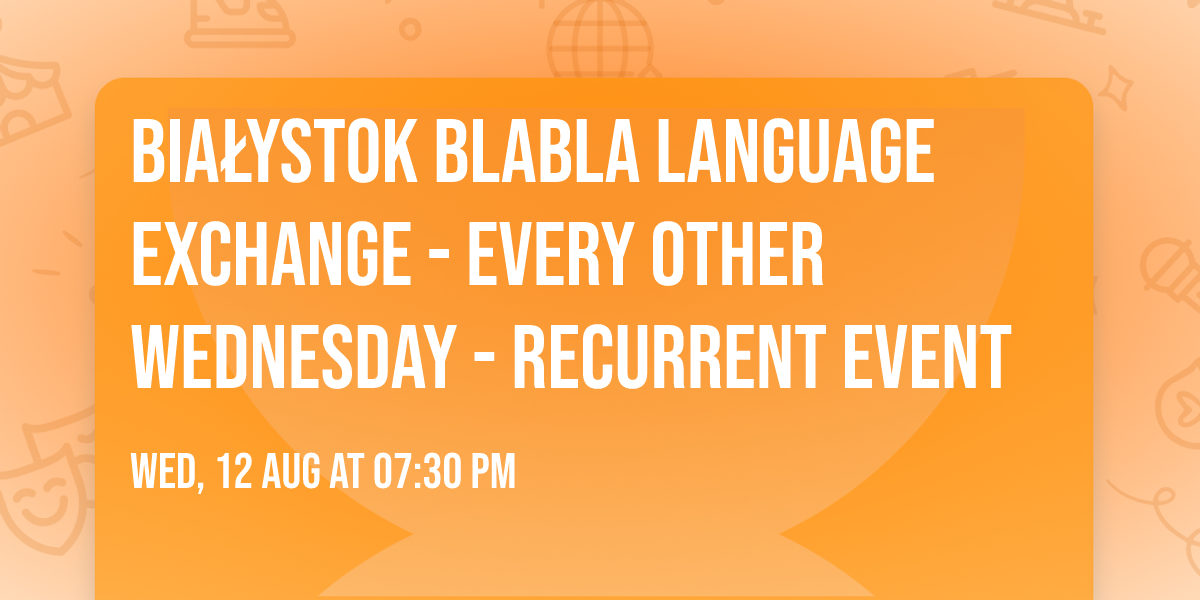 BIAŁYSTOK BLABLA LANGUAGE EXCHANGE - EVERY OTHER WEDNESDAY - RECURRENT EVENT

WED, 12 AUG AT 07:30 PM